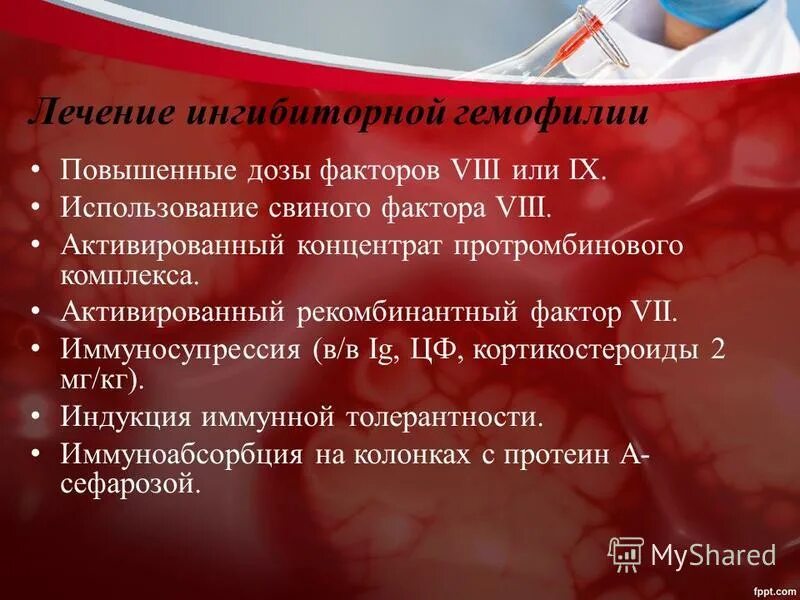 Лечение ингибиторной гемофилии

• Повышенные дозы факторов VIII или IX.
• Использование свиного фактора VIII.
• Активированный концентрат протромбинового комплекса.
• Активированный рекомбинантный фактор VII.
• Иммуносупрессия (в/в Ig, ЦФ, кортикостероиды 2 мг/кг).
• Индукция иммунной толерантности.
• Иммуноабсорбция на колонках с протеин А-сефарозой.

MyShared

fppt.com